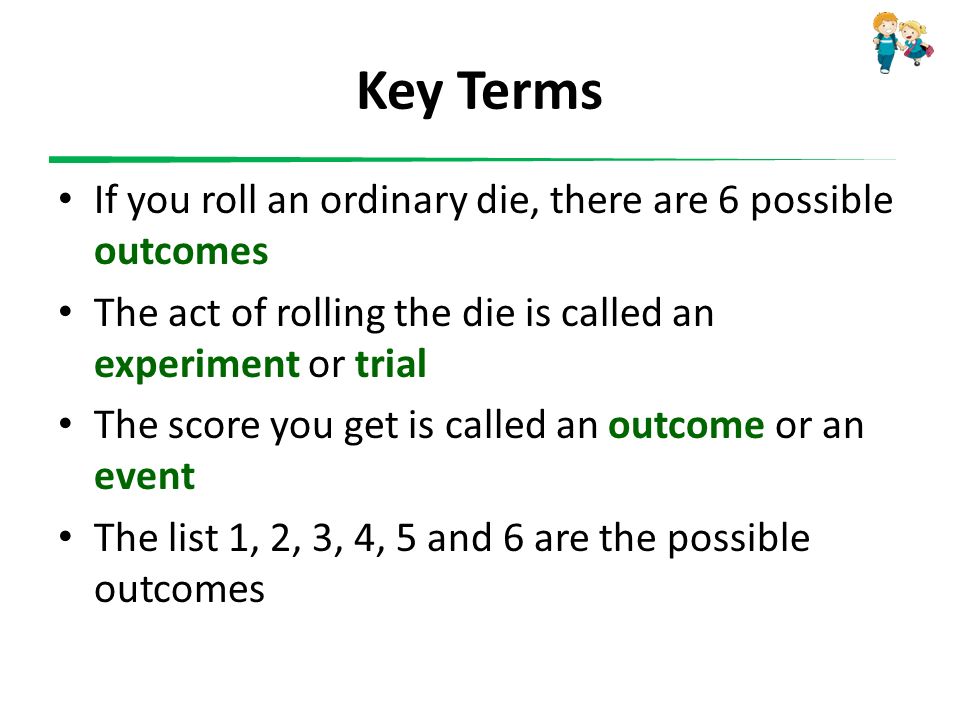 Key Terms

• If you roll an ordinary die, there are 6 possible outcomes

• The act of rolling the die is called an experiment or trial

• The score you get is called an outcome or an event

• The list 1, 2, 3, 4, 5 and 6 are the possible outcomes